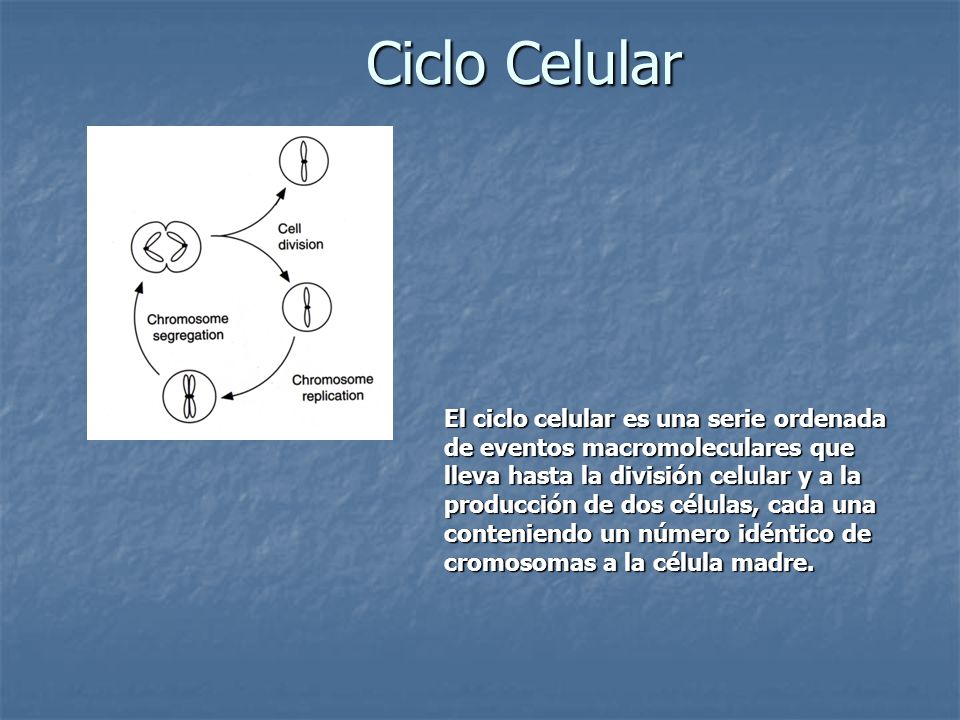 Ciclo Celular

Cell division

Chromosome segregation

Chromosome replication

El ciclo celular es una serie ordenada de eventos macromoleculares que lleva hasta la división celular y a la producción de dos células, cada una conteniendo un número idéntico de cromosomas a la célula madre.